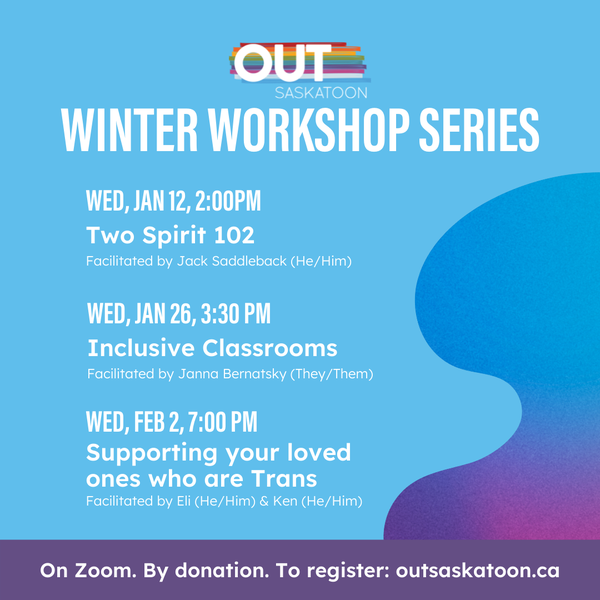 OUT
SASKATOON
WINTER WORKSHOP SERIES

WED, JAN 12, 2:00PM
Two Spirit 102
Facilitated by Jack Saddleback (He/Him)

WED, JAN 26, 3:30 PM
Inclusive Classrooms
Facilitated by Janna Bernatsky (They/Them)

WED, FEB 2, 7:00 PM
Supporting your loved ones who are Trans
Facilitated by Eli (He/Him) & Ken (He/Him)

On Zoom. By donation. To register: outsaskatoon.ca